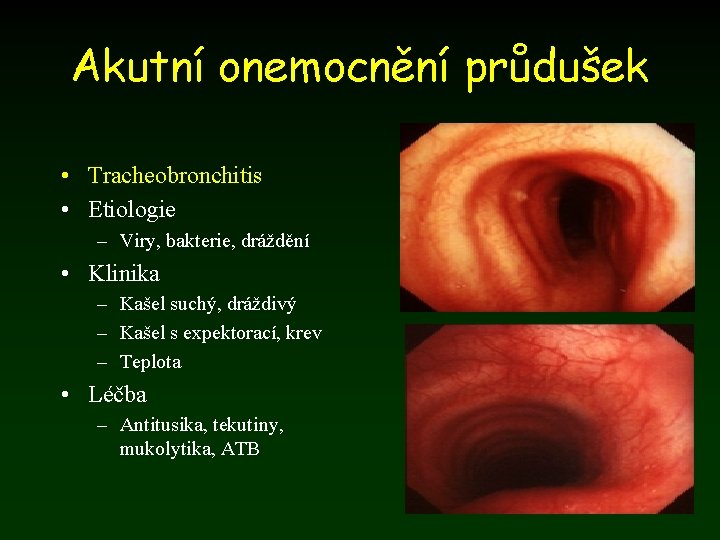 Akutní onemocnění průdušek

• Tracheobronchitis
• Etiologie
– Viry, bakterie, dráždění
• Klinika
– Kašel suchý, dráždivý
– Kašel s expektorací, krev
– Teplota
• Léčba
– Antitusika, tekutiny, mukolytika, ATB